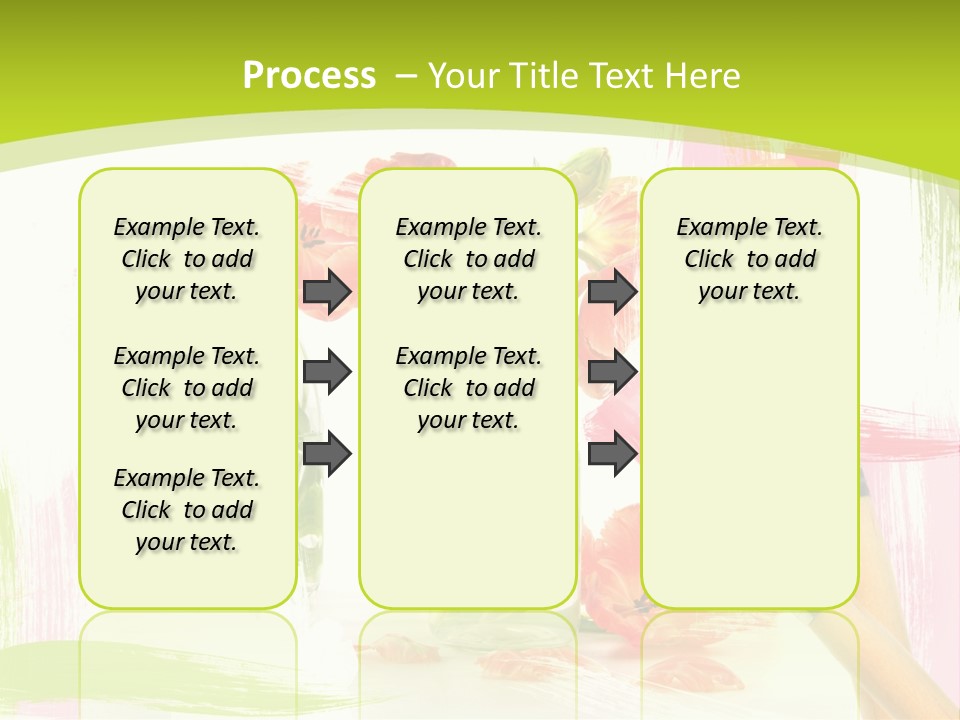 Process – Your Title Text Here

Example Text. Click to add your text.

Example Text. Click to add your text.

Example Text. Click to add your text.

Example Text. Click to add your text.

Example Text. Click to add your text.

Example Text. Click to add your text.